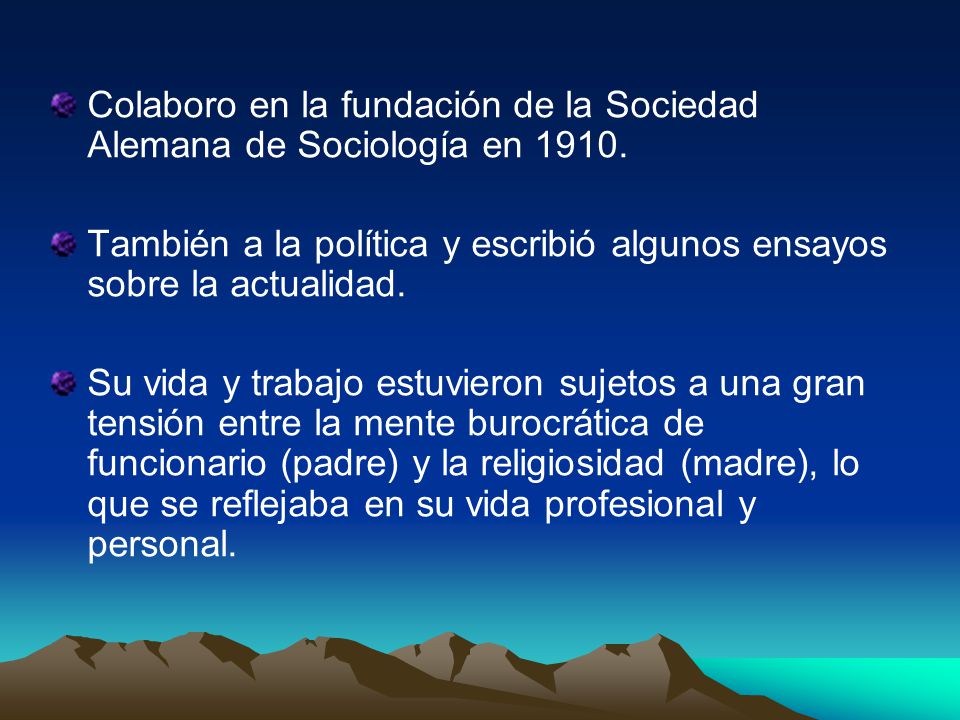 Colaboro en la fundación de la Sociedad Alemana de Sociología en 1910.

También a la política y escribió algunos ensayos sobre la actualidad.

Su vida y trabajo estuvieron sujetos a una gran tensión entre la mente burocrática de funcionario (padre) y la religiosidad (madre), lo que se reflejaba en su vida profesional y personal.